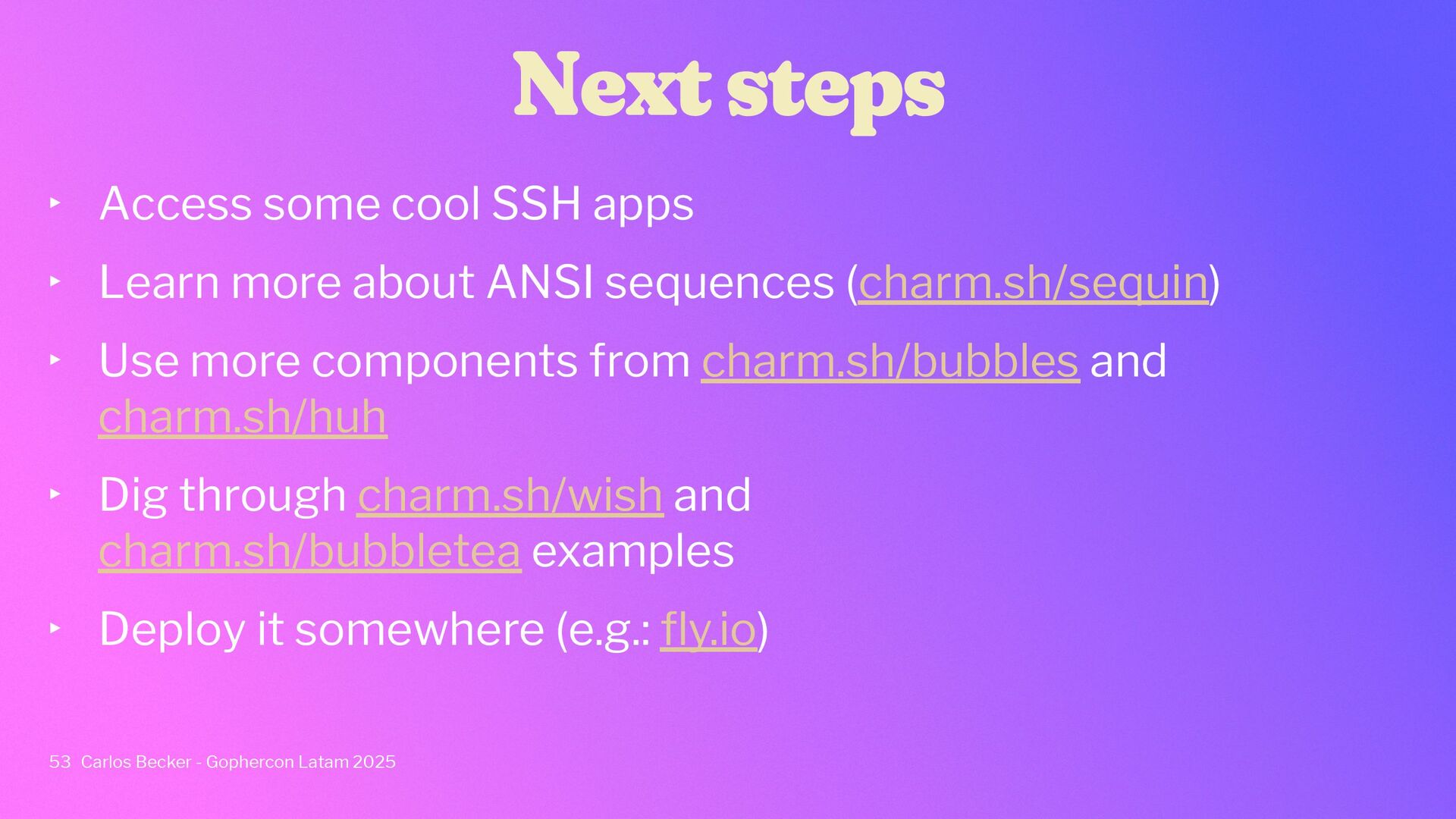 Next steps

‣ Access some cool SSH apps

‣ Learn more about ANSI sequences (charm.sh/sequin)

‣ Use more components from charm.sh/bubbles and charm.sh/huh

‣ Dig through charm.sh/wish and charm.sh/bubbletea examples

‣ Deploy it somewhere (e.g.: fly.io)

53 Carlos Becker - Gophercon Latam 2025